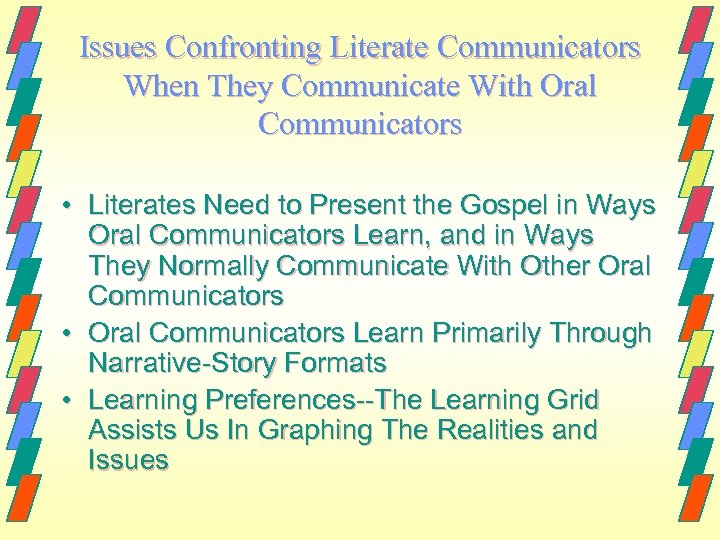 Issues Confronting Literate Communicators When They Communicate With Oral Communicators

• Literates Need to Present the Gospel in Ways Oral Communicators Learn, and in Ways They Normally Communicate With Other Oral Communicators
• Oral Communicators Learn Primarily Through Narrative-Story Formats
• Learning Preferences--The Learning Grid Assists Us In Graphing The Realities and Issues